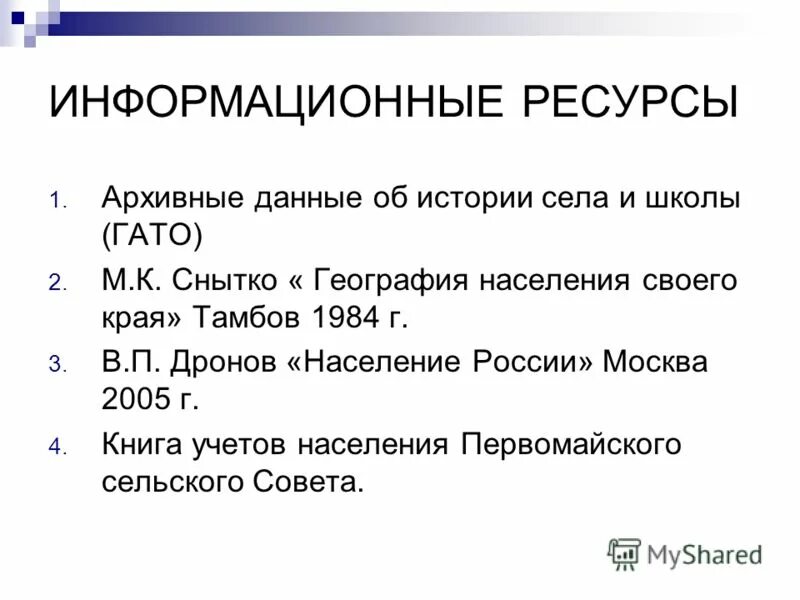 ИНФОРМАЦИОННЫЕ РЕСУРСЫ

1. Архивные данные об истории села и школы (ГАТО)

2. М.К. Снытко « География населения своего края» Тамбов 1984 г.

3. В.П. Дронов «Население России» Москва 2005 г.

4. Книга учетов населения Первомайского сельского Совета.

MyShared